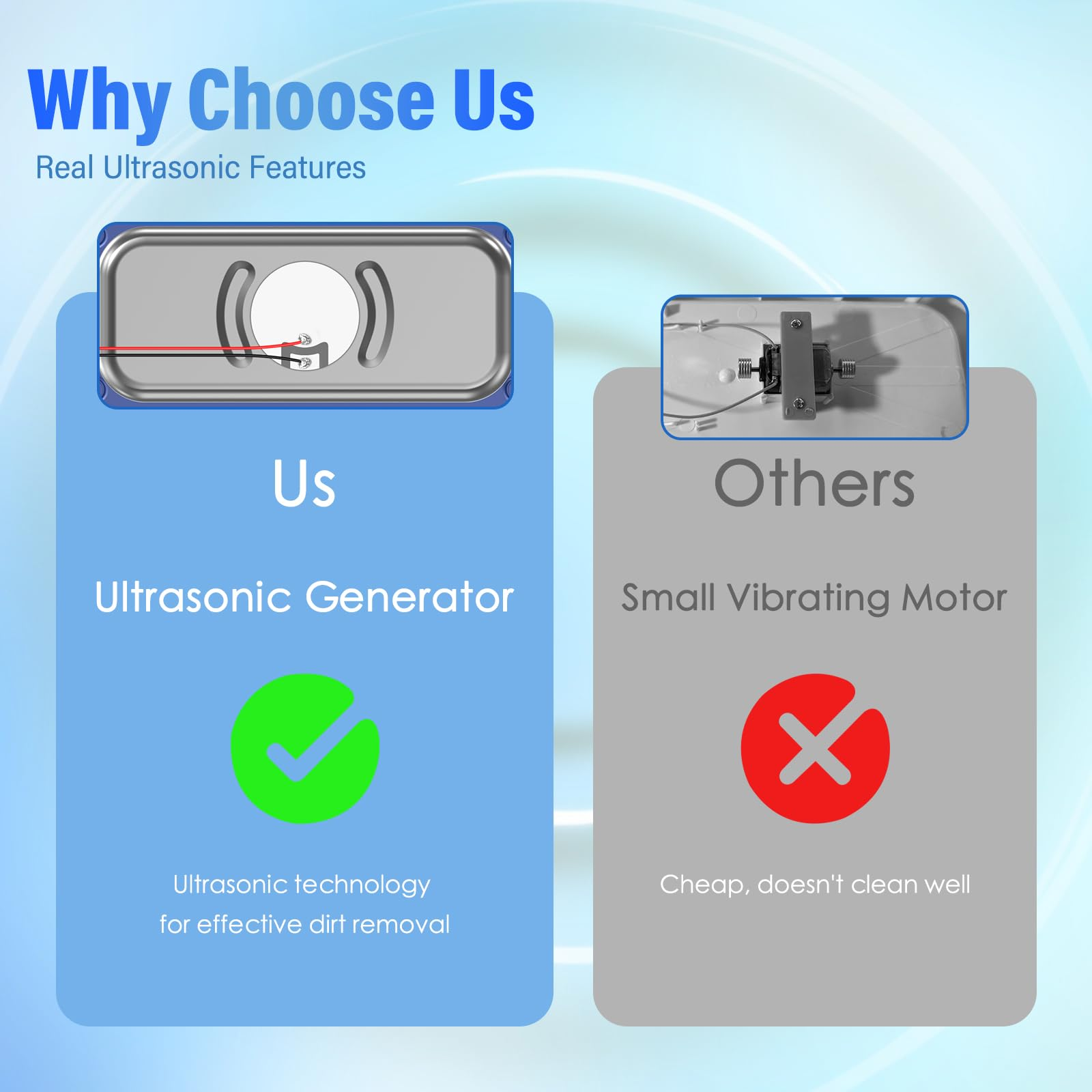 Why Choose Us
Real Ultrasonic Features

Us

Ultrasonic Generator

Ultrasonic technology for effective dirt removal

Others

Small Vibrating Motor

Cheap, doesn't clean well